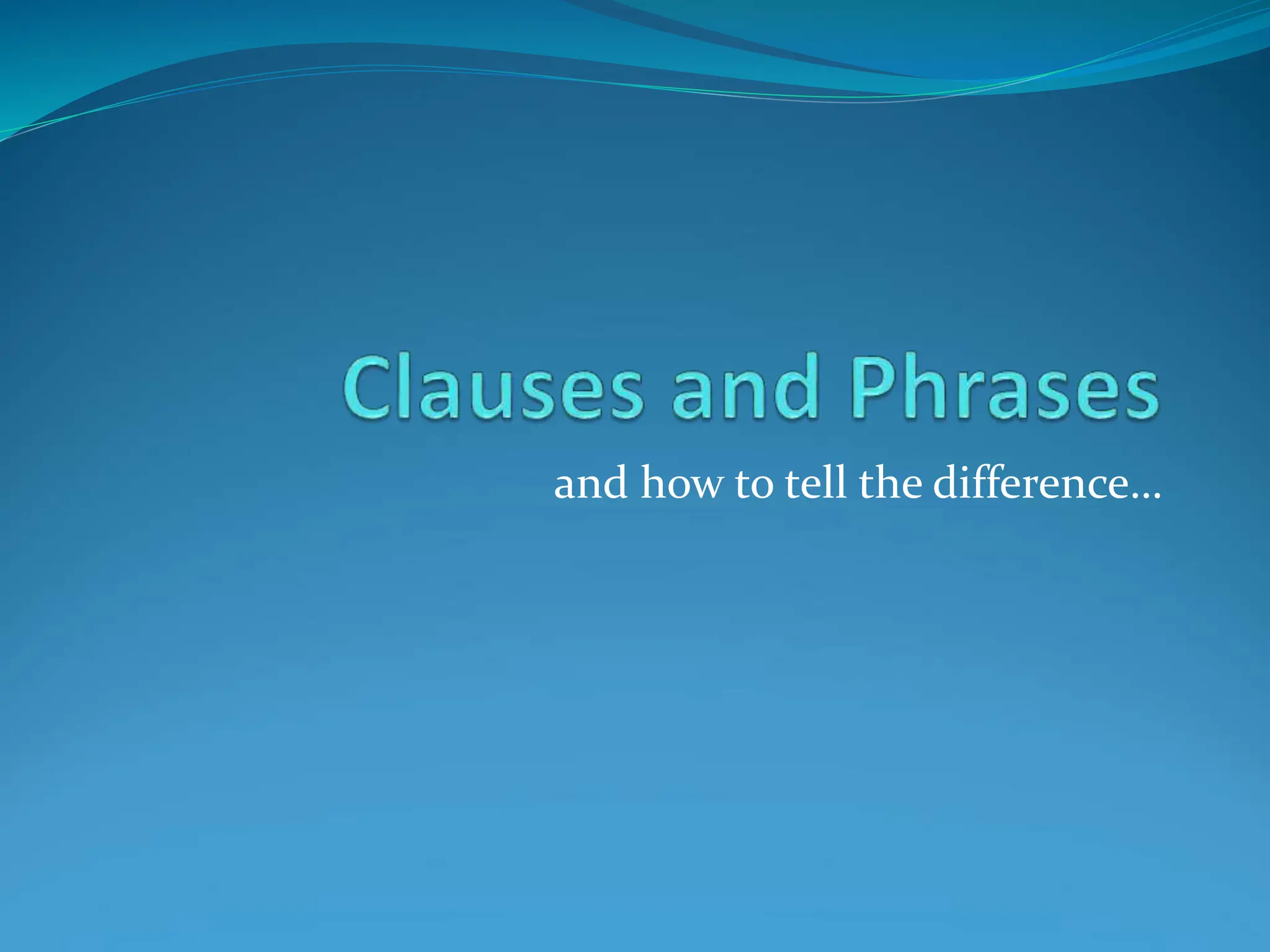 Clauses and Phrases

and how to tell the difference…